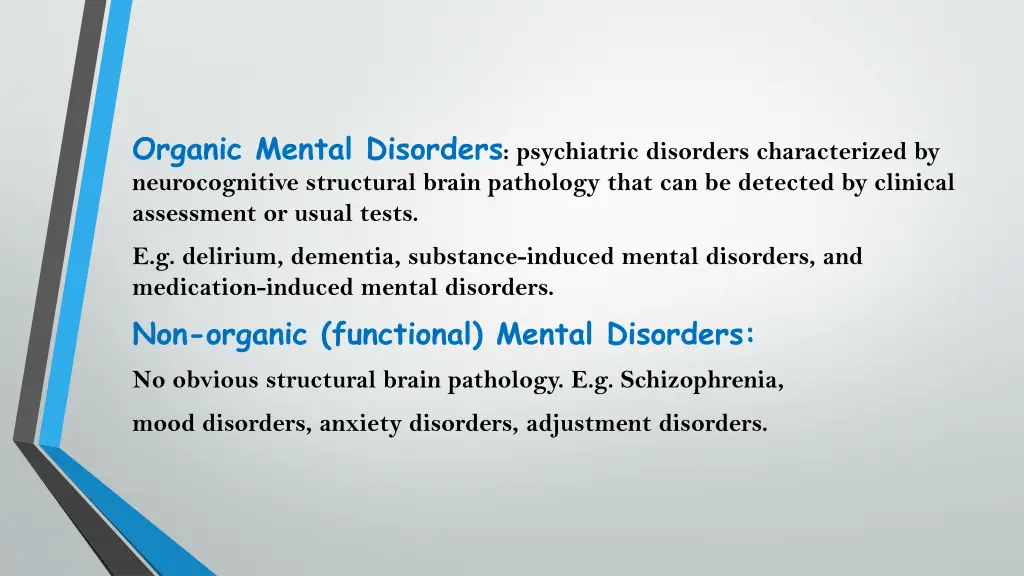 Organic Mental Disorders: psychiatric disorders characterized by neurocognitive structural brain pathology that can be detected by clinical assessment or usual tests.

E.g. delirium, dementia, substance-induced mental disorders, and medication-induced mental disorders.

Non-organic (functional) Mental Disorders:

No obvious structural brain pathology. E.g. Schizophrenia, mood disorders, anxiety disorders, adjustment disorders.